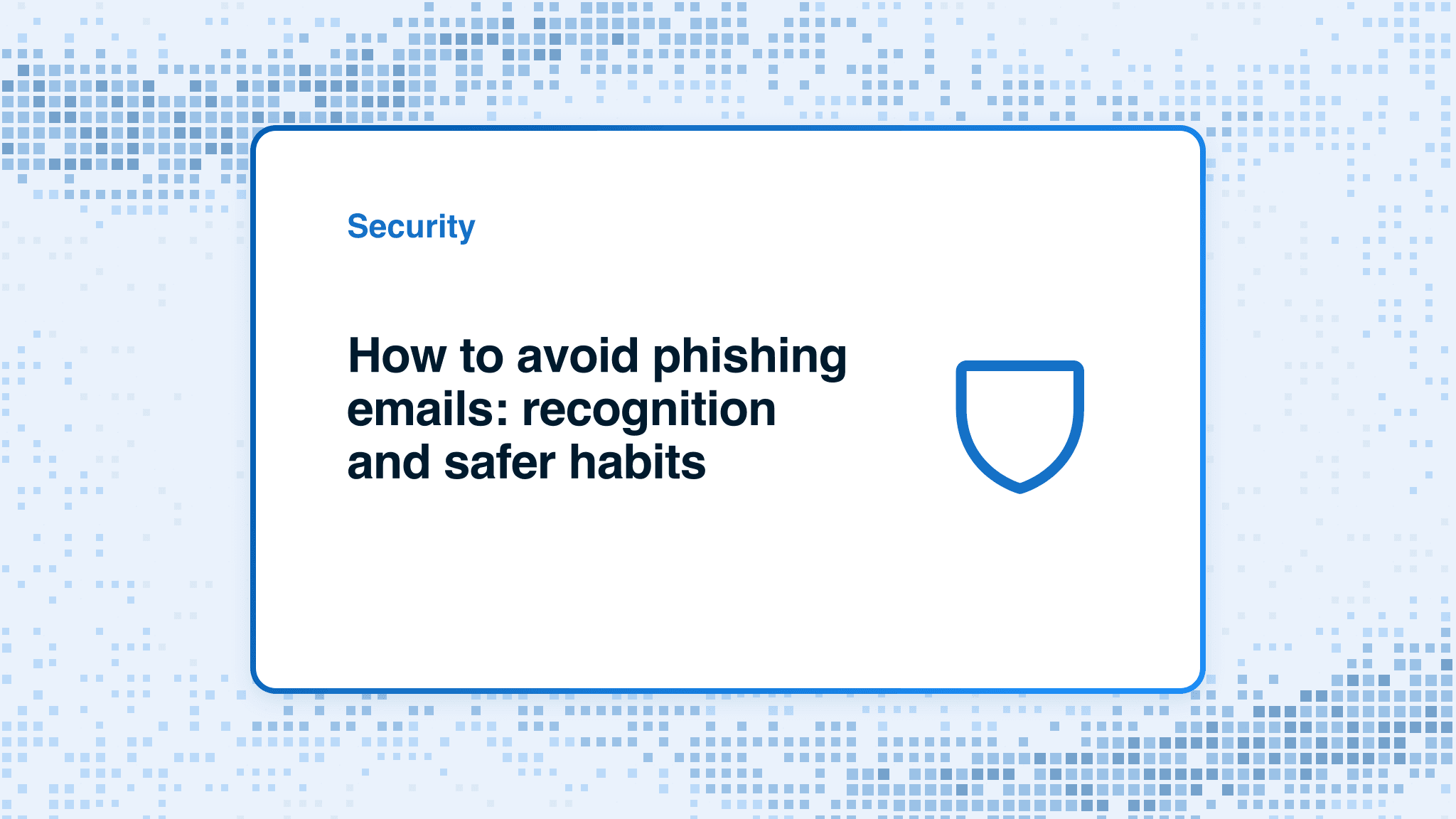 Security

How to avoid phishing emails: recognition and safer habits